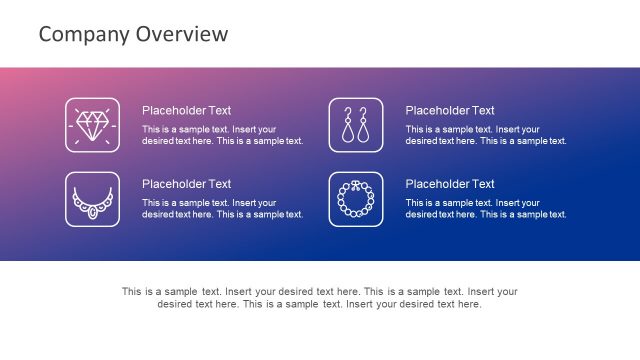 Company Overview

Placeholder Text
This is a sample text. Insert your desired text here. This is a sample text.

Placeholder Text
This is a sample text. Insert your desired text here. This is a sample text.

Placeholder Text
This is a sample text. Insert your desired text here. This is a sample text.

Placeholder Text
This is a sample text. Insert your desired text here. This is a sample text.

This is a sample text. Insert your desired text here. This is a sample text. Insert your desired text here. This is a sample text. Insert your desired text here.